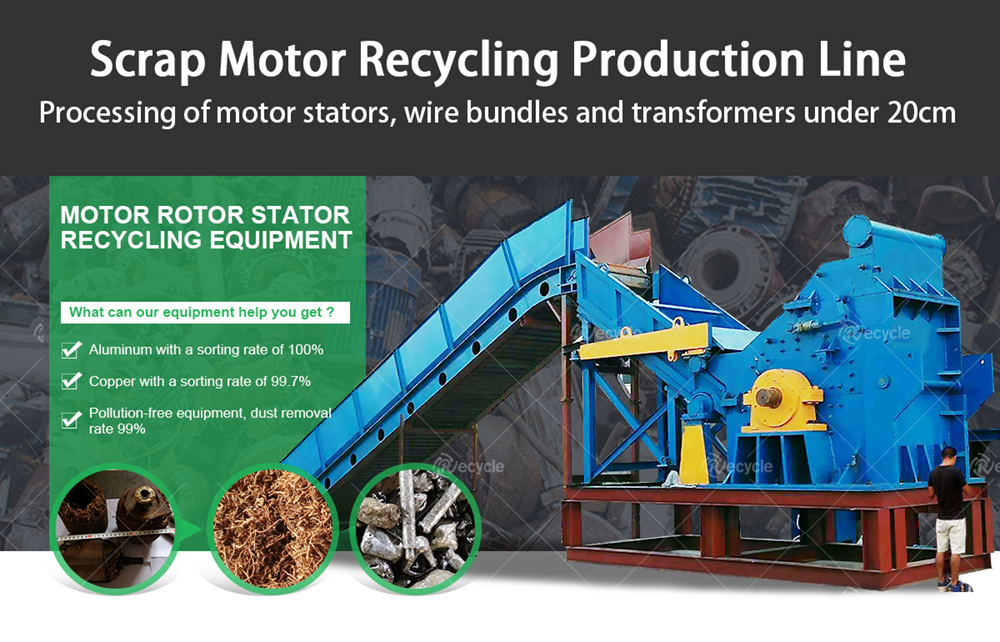 Scrap Motor Recycling Production Line
Processing of motor stators, wire bundles and transformers under 20cm

MOTOR ROTOR STATOR RECYCLING EQUIPMENT

What can our equipment help you get ?

Aluminum with a sorting rate of 100%

Copper with a sorting rate of 99.7%

Pollution-free equipment, dust removal rate 99%

Recycle
Recycle
Recycle
Recycle